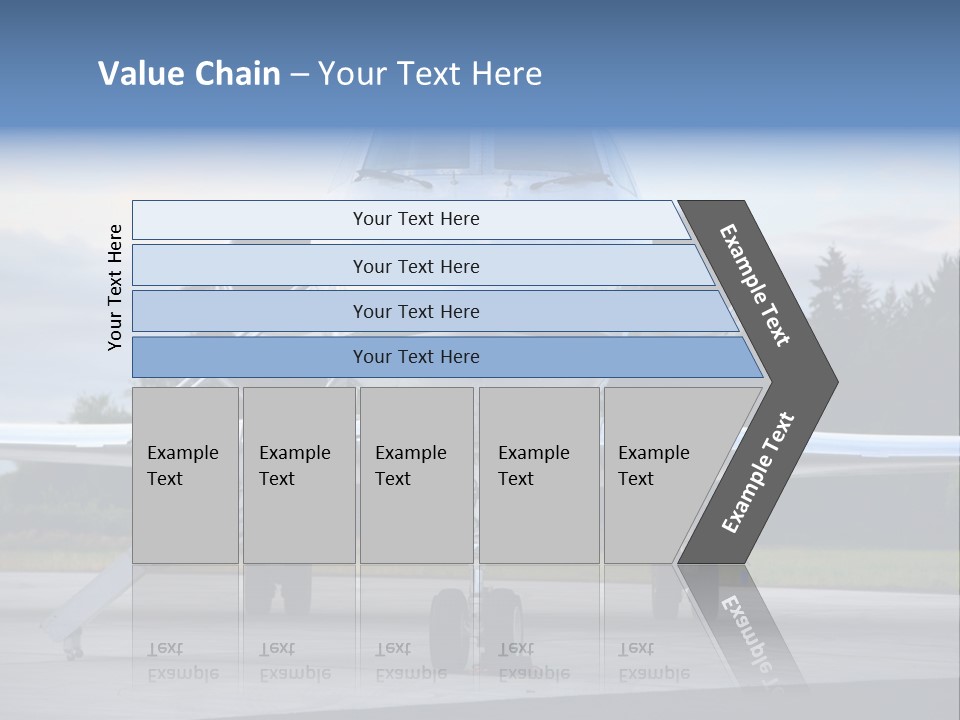 Value Chain – Your Text Here

Your Text Here

Your Text Here

Your Text Here

Your Text Here

Your Text Here

Example Text

Example Text

Example Text

Example Text

Example Text

Example Text

Example Text